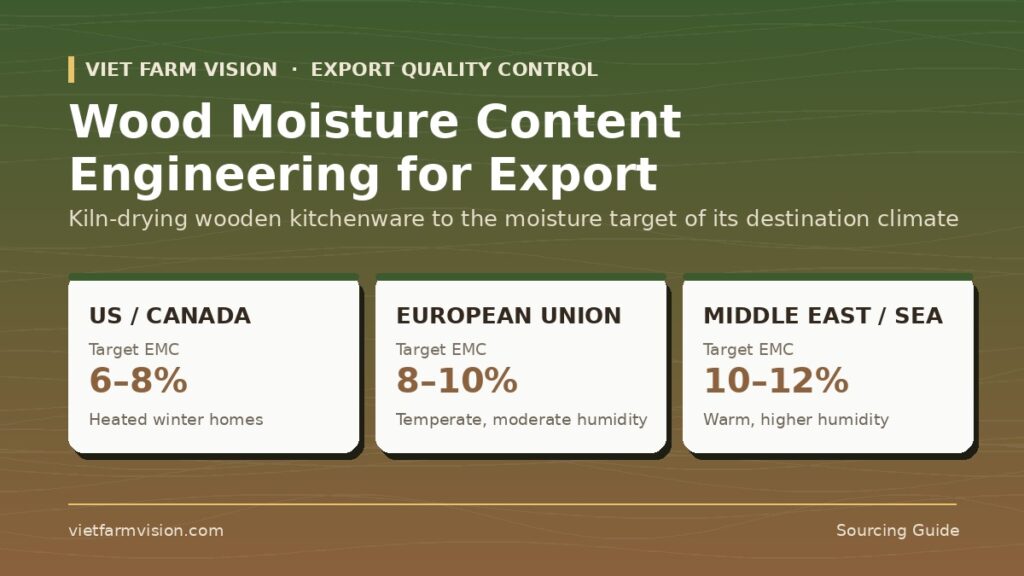 VIET FARM VISION · EXPORT QUALITY CONTROL

Wood Moisture Content Engineering for Export

Kiln-drying wooden kitchenware to the moisture target of its destination climate

US / CANADA
Target EMC
6–8%
Heated winter homes

EUROPEAN UNION
Target EMC
8–10%
Temperate, moderate humidity

MIDDLE EAST / SEA
Target EMC
10–12%
Warm, higher humidity

vietfarmvision.com

Sourcing Guide